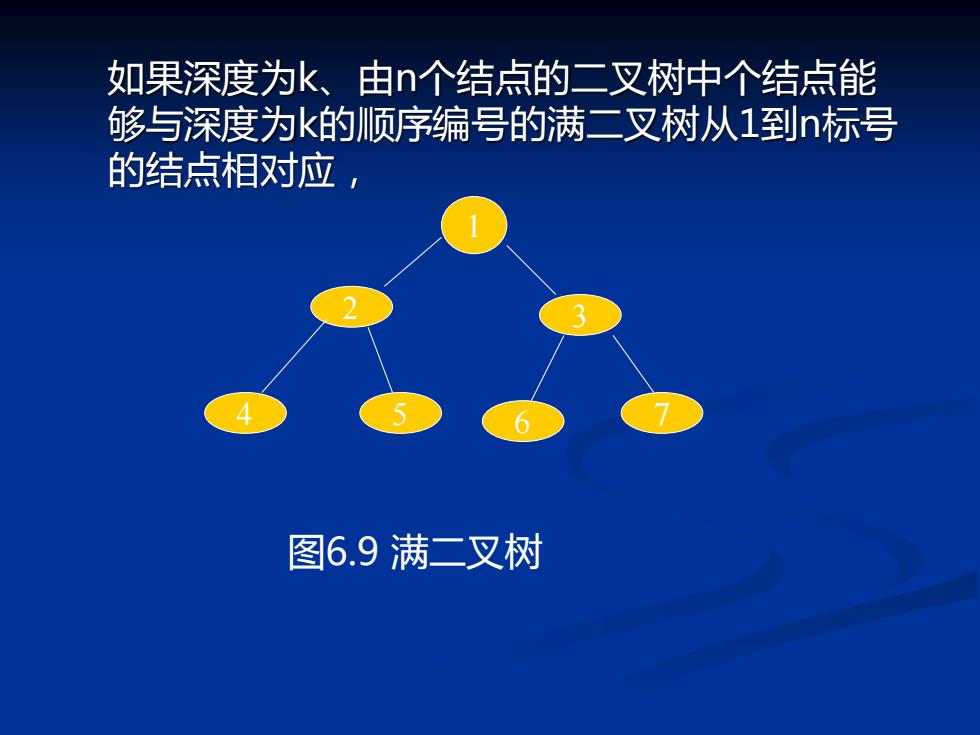 如果深度为k、由n个结点的二叉树中个结点能够与深度为k的顺序编号的满二叉树从1到n标号的结点相对应，

1

2

3

4

5

6

7

图6.9 满二叉树